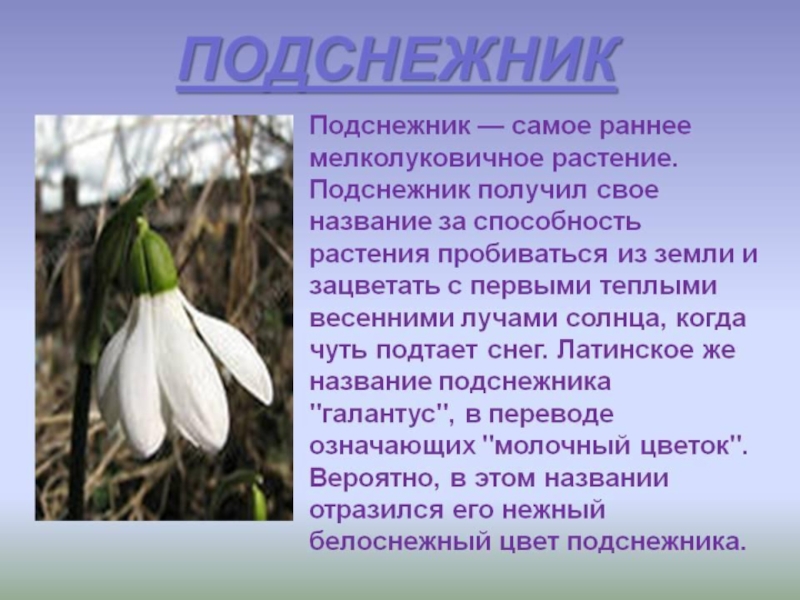 ПОДСНЕЖНИК

Подснежник — самое раннее мелколуковичное растение. Подснежник получил свое название за способность растения пробиваться из земли и зацветать с первыми теплыми весенними лучами солнца, когда чуть подтает снег. Латинское же название подснежника "галантус", в переводе означающих "молочный цветок". Вероятно, в этом названии отразился его нежный белоснежный цвет подснежника.